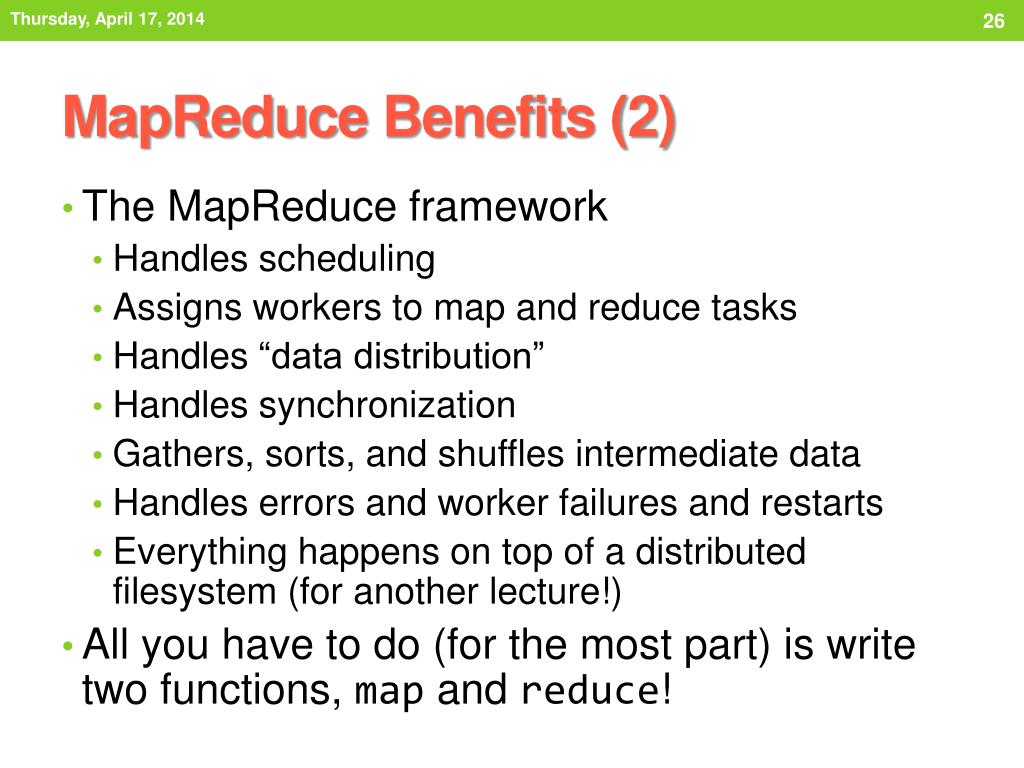 Thursday, April 17, 2014

26

MapReduce Benefits (2)

• The MapReduce framework
  • Handles scheduling
  • Assigns workers to map and reduce tasks
  • Handles “data distribution”
  • Handles synchronization
  • Gathers, sorts, and shuffles intermediate data
  • Handles errors and worker failures and restarts
  • Everything happens on top of a distributed filesystem (for another lecture!)
• All you have to do (for the most part) is write two functions, map and reduce!